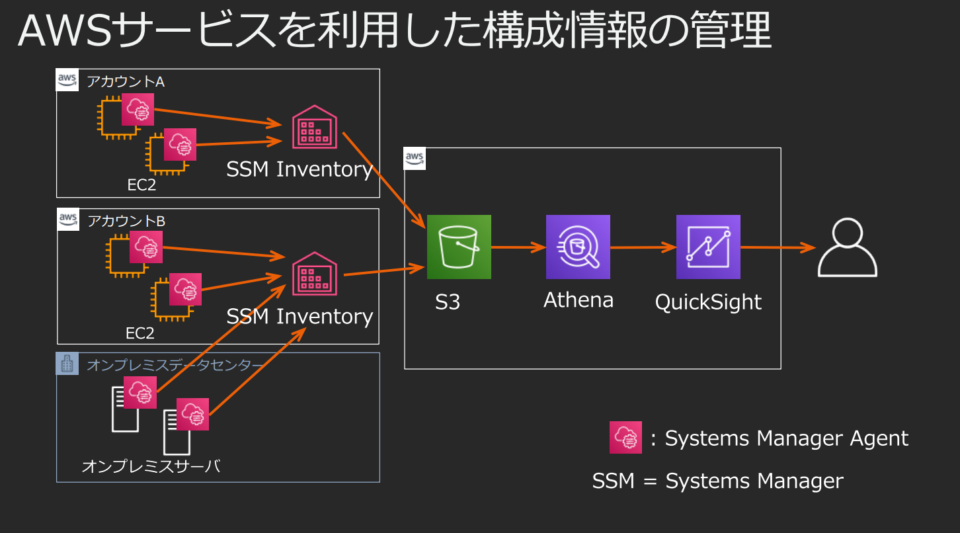 AWSサービスを利用した構成情報の管理

aws アカウントA

EC2

SSM Inventory

aws アカウントB

EC2

SSM Inventory

オンプレミスデータセンター

オンプレミスサーバ

aws

S3

Athena

QuickSight

: Systems Manager Agent

SSM = Systems Manager